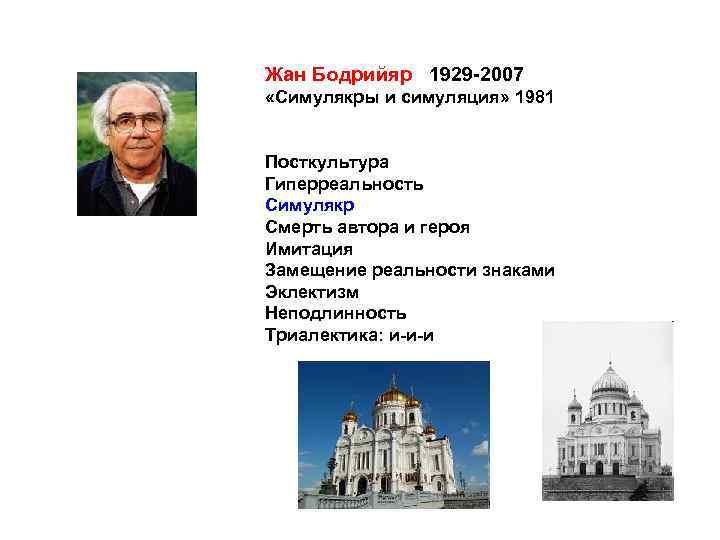 Жан Бодрийяр 1929-2007
«Симулякры и симуляция» 1981

Посткультура
Гиперреальность
Симулякр
Смерть автора и героя
Имитация
Замещение реальности знаками
Эклектизм
Неподлинность
Триалектика: и-и-и